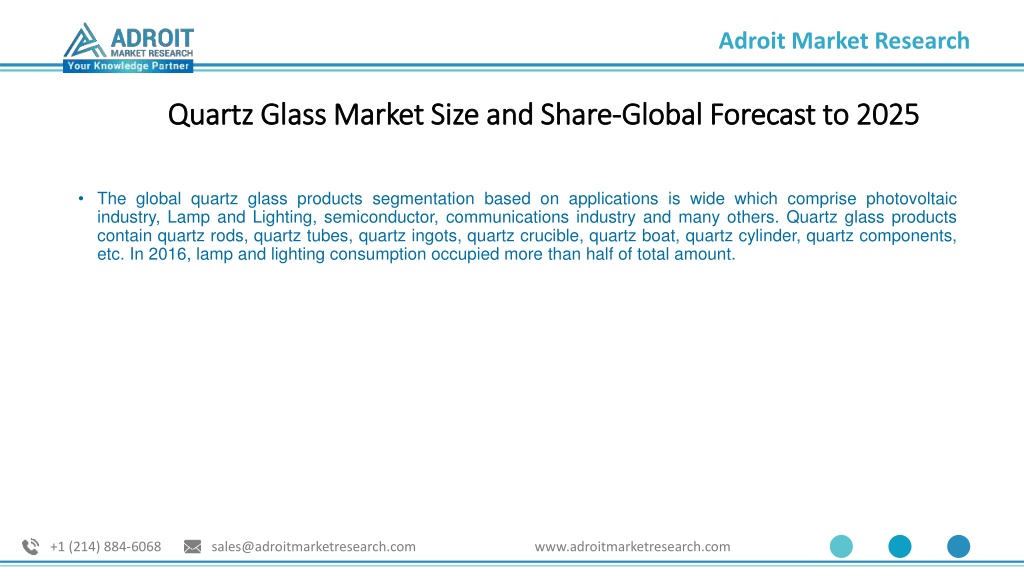 ADROIT MARKET RESEARCH
Your Knowledge Partner

Adroit Market Research

Quartz Glass Market Size and Share-Global Forecast to 2025

• The global quartz glass products segmentation based on applications is wide which comprise photovoltaic industry, Lamp and Lighting, semiconductor, communications industry and many others. Quartz glass products contain quartz rods, quartz tubes, quartz ingots, quartz crucible, quartz boat, quartz cylinder, quartz components, etc. In 2016, lamp and lighting consumption occupied more than half of total amount.

+1 (214) 884-6068 sales@adroitmarketresearch.com www.adroitmarketresearch.com